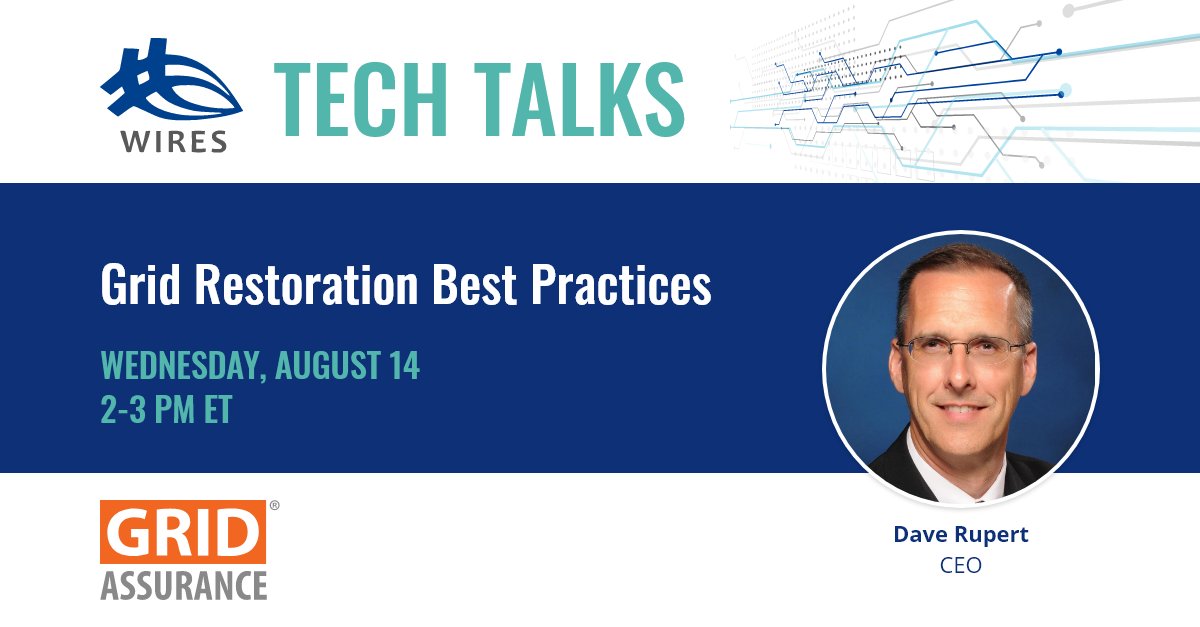 WIRES

TECH TALKS

Grid Restoration Best Practices

WEDNESDAY, AUGUST 14
2-3 PM ET

GRID® ASSURANCE

Dave Rupert
CEO